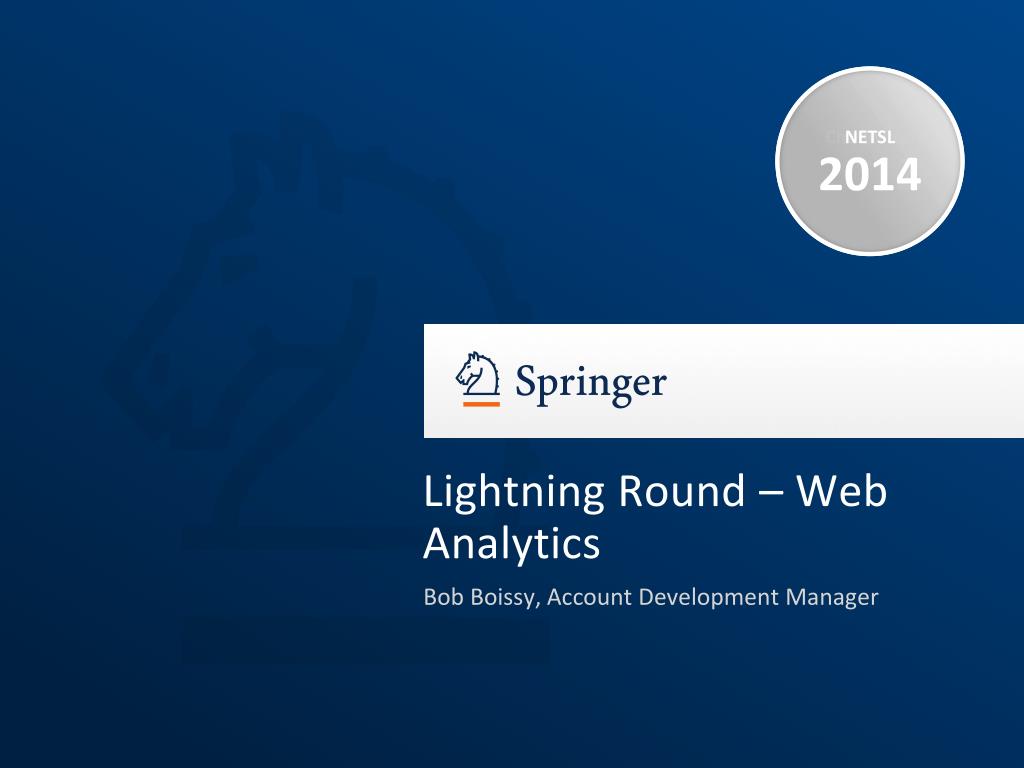 NETSL
2014

Springer

Lightning Round – Web Analytics

Bob Boissy, Account Development Manager